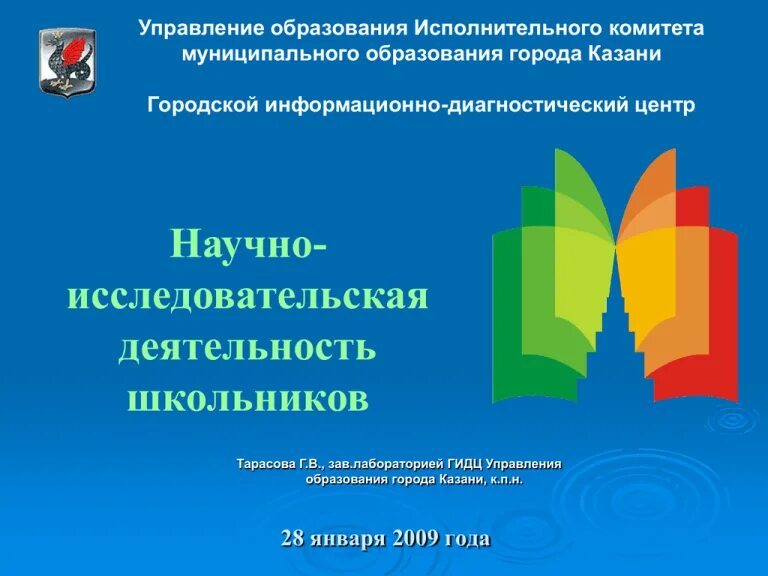 Управление образования Исполнительного комитета муниципального образования города Казани

Городской информационно-диагностический центр

Научно-исследовательская деятельность школьников

Тарасова Г.В., зав.лабораторией ГИДЦ Управления образования города Казани, к.п.н.

28 января 2009 года